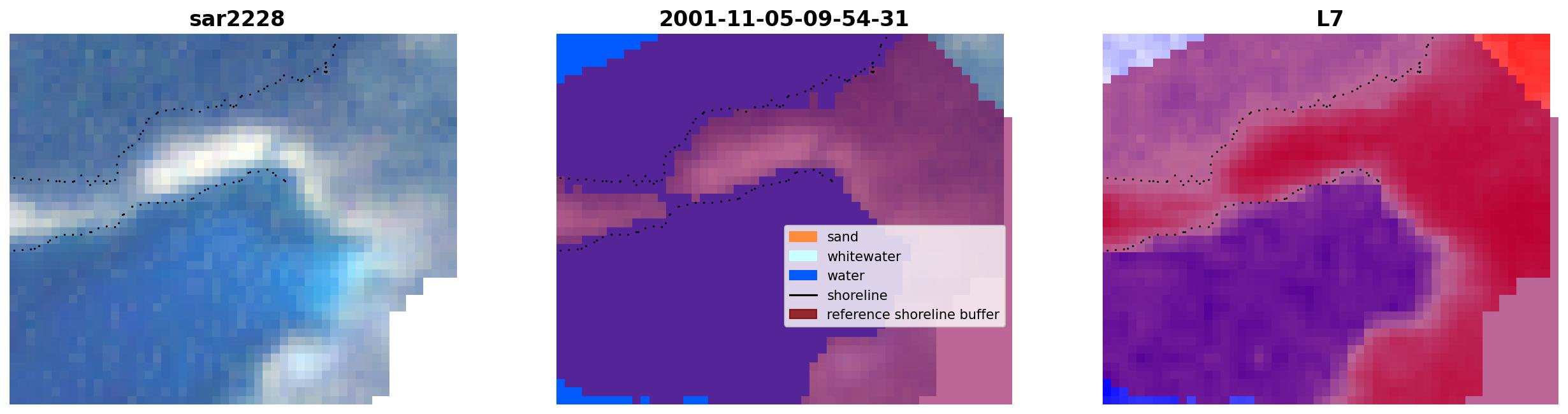 sar2228

2001-11-05-09-54-31

sand
whitewater
water
shoreline
reference shoreline buffer

L7